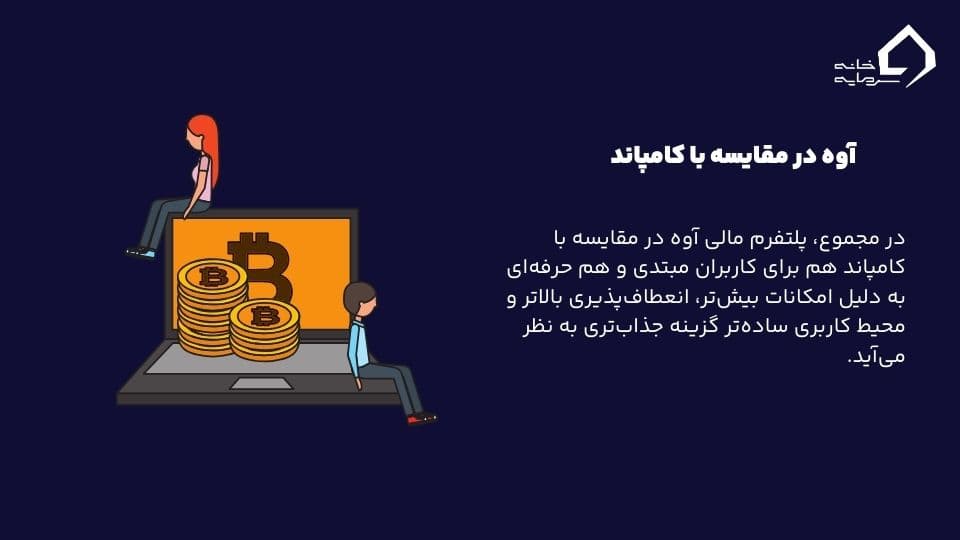 خانه سرمایه

آوه در مقایسه با کامپاند

در مجموع، پلتفرم مالی آوه در مقایسه با کامپاند هم برای کاربران مبتدی و هم حرفه‌ای به دلیل امکانات بیش‌تر، انعطاف‌پذیری بالاتر و محیط کاربری ساده‌تر گزینه جذاب‌تری به نظر می‌آید.